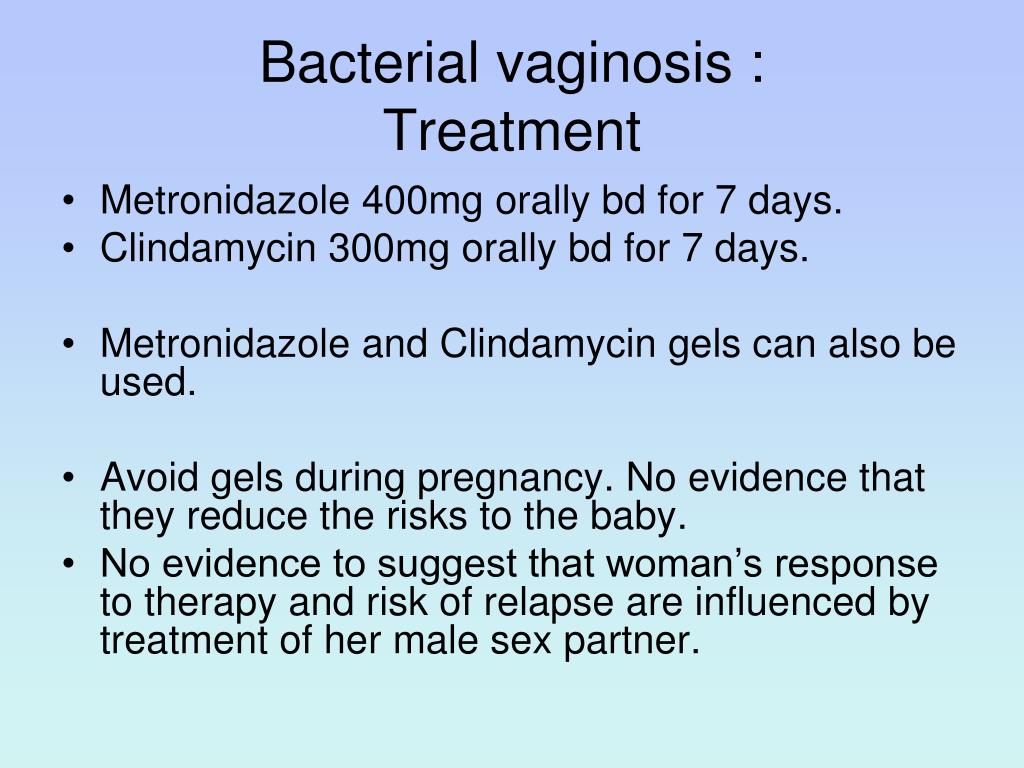 Bacterial vaginosis :
Treatment

• Metronidazole 400mg orally bd for 7 days.
• Clindamycin 300mg orally bd for 7 days.

• Metronidazole and Clindamycin gels can also be used.

• Avoid gels during pregnancy. No evidence that they reduce the risks to the baby.
• No evidence to suggest that woman's response to therapy and risk of relapse are influenced by treatment of her male sex partner.